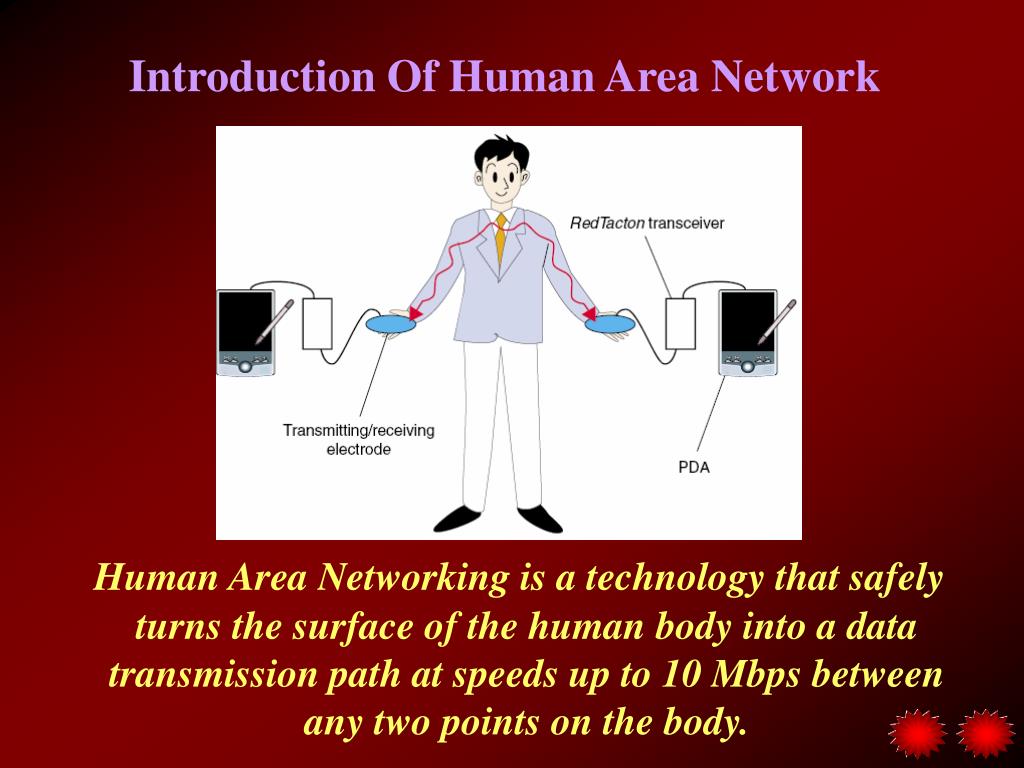 Introduction Of Human Area Network

RedTacton transceiver

Transmitting/receiving electrode

PDA

Human Area Networking is a technology that safely turns the surface of the human body into a data transmission path at speeds up to 10 Mbps between any two points on the body.